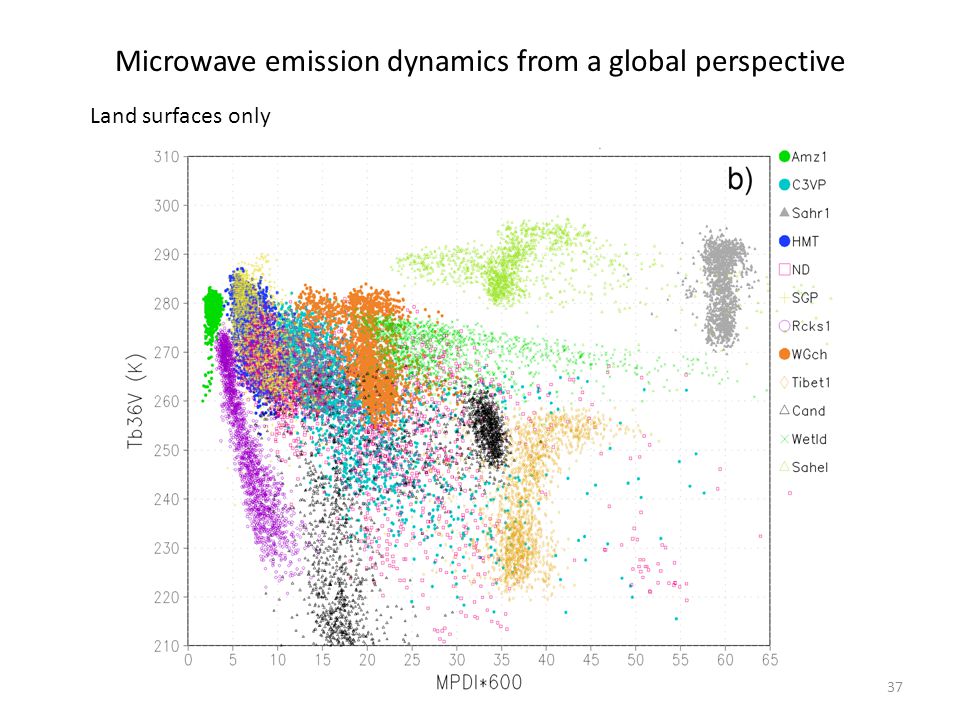 Microwave emission dynamics from a global perspective

Land surfaces only

b)

310
300
290
280
270
260
250
240
230
220
210

Tb36V (K)

0 5 10 15 20 25 30 35 40 45 50 55 60 65

MPDI*600

Amz1
C3VP
Sahr1
HMT
ND
SGP
Rcks1
WGch
Tibet1
Cand
Wetld
Sahel

37